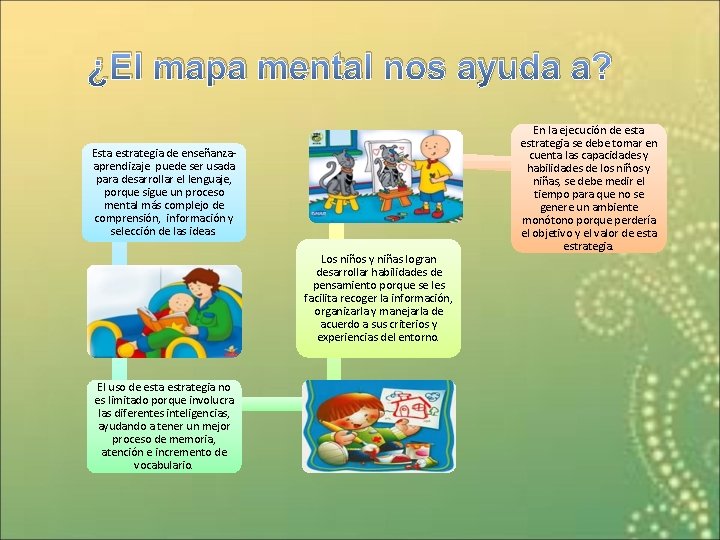 ¿El mapa mental nos ayuda a?

Esta estrategia de enseñanza-aprendizaje puede ser usada para desarrollar el lenguaje, porque sigue un proceso mental más complejo de comprensión, información y selección de las ideas

El uso de esta estrategia no es limitado porque involucra las diferentes inteligencias, ayudando a tener un mejor proceso de memoria, atención e incremento de vocabulario.

Los niños y niñas logran desarrollar habilidades de pensamiento porque se les facilita recoger la información, organizarla y manejarla de acuerdo a sus criterios y experiencias del entorno.

En la ejecución de esta estrategia se debe tomar en cuenta las capacidades y habilidades de los niños y niñas, se debe medir el tiempo para que no se genere un ambiente monótono porque perdería el objetivo y el valor de esta estrategia.